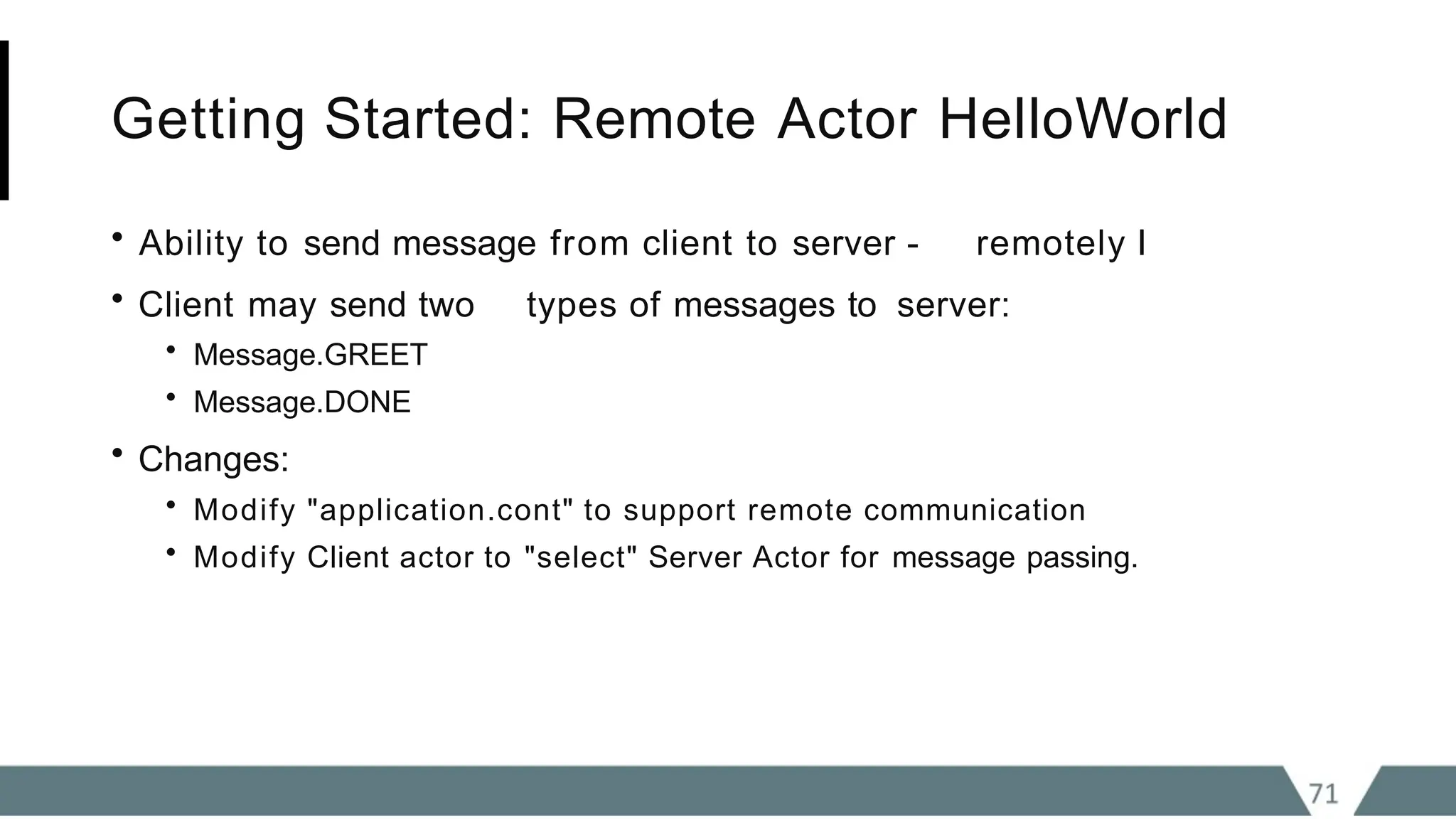 Getting Started: Remote Actor HelloWorld

• Ability to send message from client to server - remotely I

• Client may send two types of messages to server:

  • Message.GREET

  • Message.DONE

• Changes:

  • Modify "application.cont" to support remote communication

  • Modify Client actor to "select" Server Actor for message passing.

71